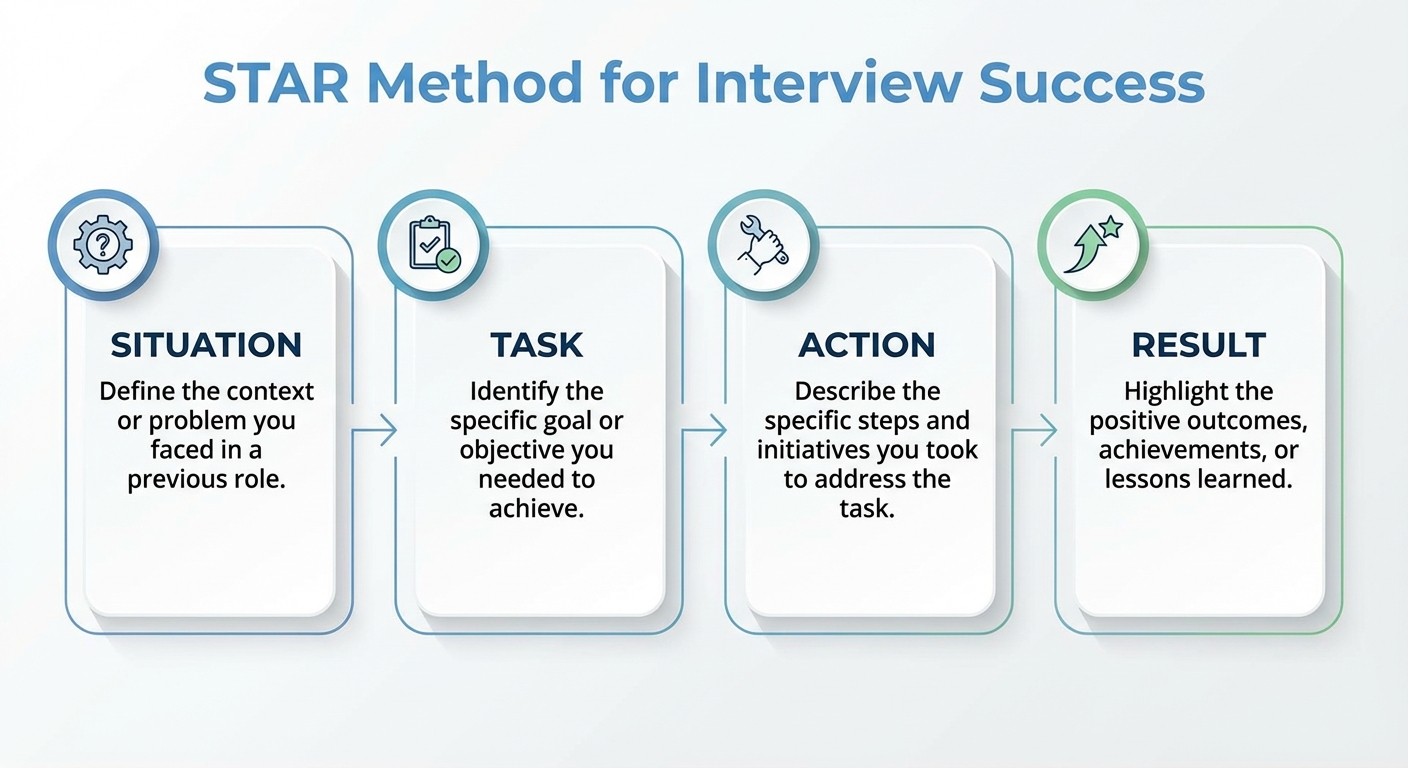 STAR Method for Interview Success

SITUATION
Define the context or problem you faced in a previous role.

TASK
Identify the specific goal or objective you needed to achieve.

ACTION
Describe the specific steps and initiatives you took to address the task.

RESULT
Highlight the positive outcomes, achievements, or lessons learned.